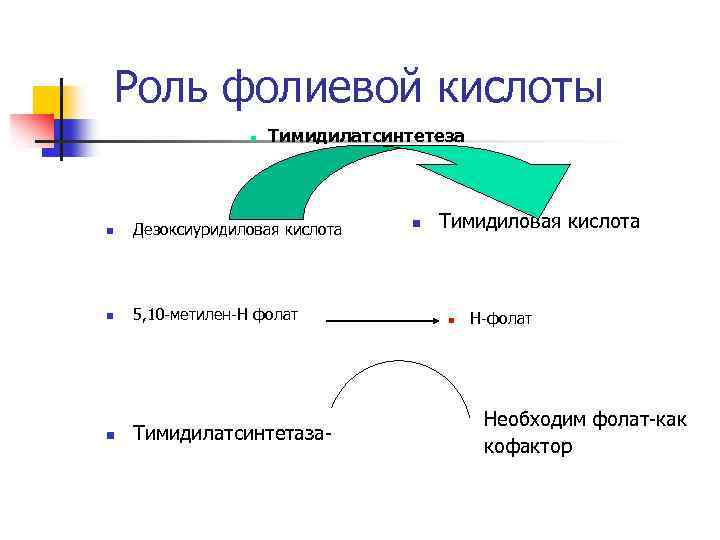 Роль фолиевой кислоты

Тимидилатсинтетеза

Дезоксиуридиловая кислота

Тимидиловая кислота

5,10-метилен-Н фолат

Н-фолат

Тимидилатсинтетаза-

Необходим фолат-как кофактор